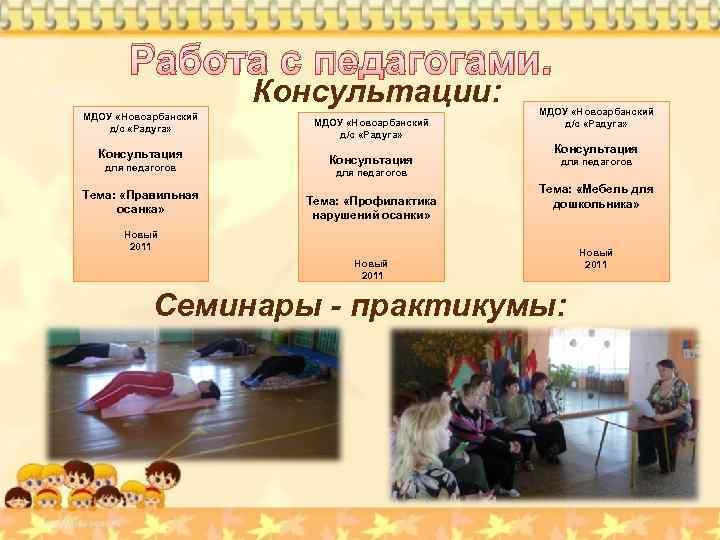 Работа с педагогами.

Консультации:

МДОУ «Новоарбанский д/с «Радуга»

Консультация для педагогов

Тема: «Правильная осанка»

Новый 2011

МДОУ «Новоарбанский д/с «Радуга»

Консультация для педагогов

Тема: «Профилактика нарушений осанки»

Новый 2011

МДОУ «Новоарбанский д/с «Радуга»

Консультация для педагогов

Тема: «Мебель для дошкольника»

Новый 2011

Семинары - практикумы: